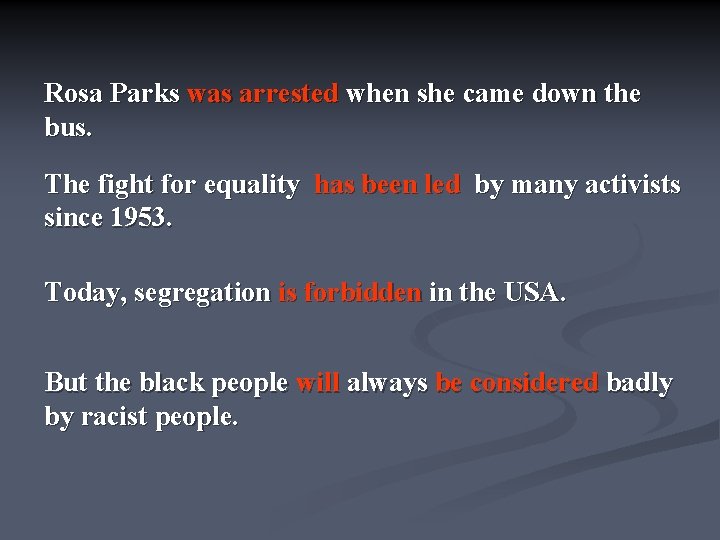 Rosa Parks was arrested when she came down the bus.

The fight for equality has been led by many activists since 1953.

Today, segregation is forbidden in the USA.

But the black people will always be considered badly by racist people.